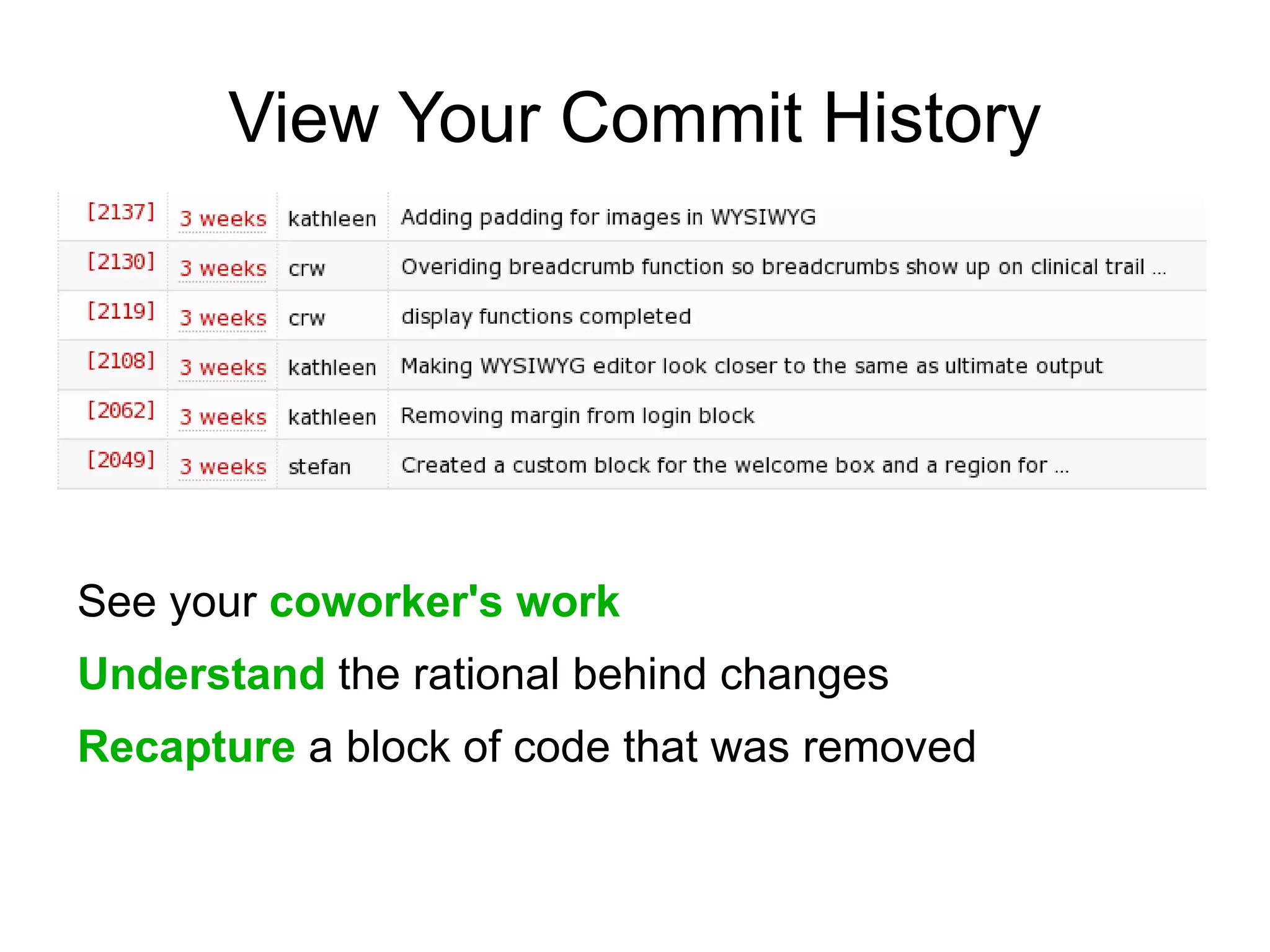 View Your Commit History

| [2137] | 3 weeks | kathleen | Adding padding for images in WYSIWYG |
|---|---|---|---|
| [2130] | 3 weeks | crw | Overiding breadcrumb function so breadcrumbs show up on clinical trail ... |
| [2119] | 3 weeks | crw | display functions completed |
| [2108] | 3 weeks | kathleen | Making WYSIWYG editor look closer to the same as ultimate output |
| [2062] | 3 weeks | kathleen | Removing margin from login block |
| [2049] | 3 weeks | stefan | Created a custom block for the welcome box and a region for ... |

See your coworker's work

Understand the rational behind changes

Recapture a block of code that was removed